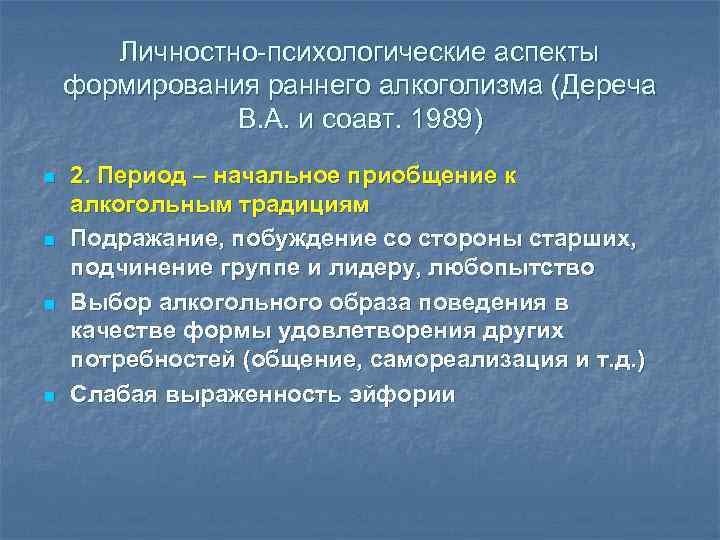 Личностно-психологические аспекты формирования раннего алкоголизма (Дереча В.А. и соавт. 1989)

2. Период – начальное приобщение к алкогольным традициям

Подражание, побуждение со стороны старших, подчинение группе и лидеру, любопытство

Выбор алкогольного образа поведения в качестве формы удовлетворения других потребностей (общение, самореализация и т.д.)

Слабая выраженность эйфории